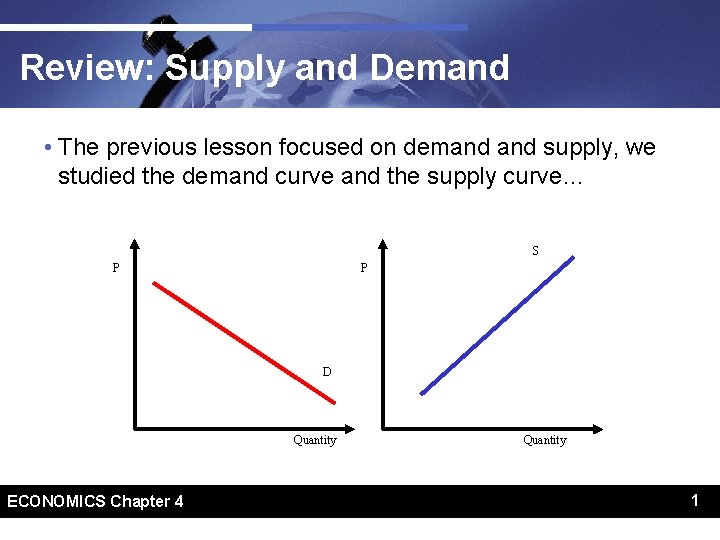 Review: Supply and Demand

• The previous lesson focused on demand and supply, we studied the demand curve and the supply curve…

P

D

Quantity

P

S

Quantity

ECONOMICS Chapter 4

1